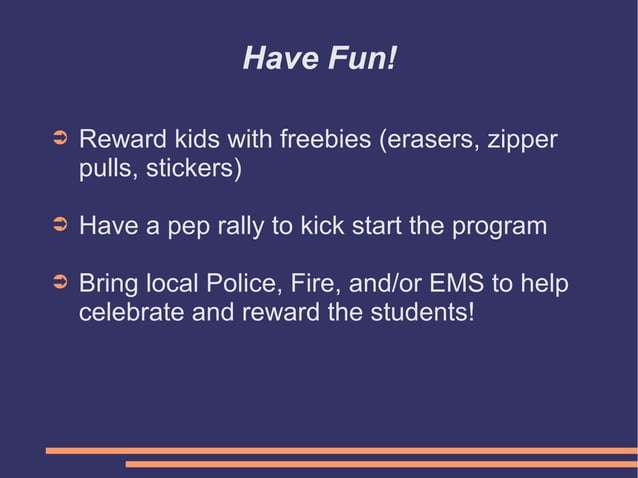 Have Fun!

➲ Reward kids with freebies (erasers, zipper pulls, stickers)

➲ Have a pep rally to kick start the program

➲ Bring local Police, Fire, and/or EMS to help celebrate and reward the students!